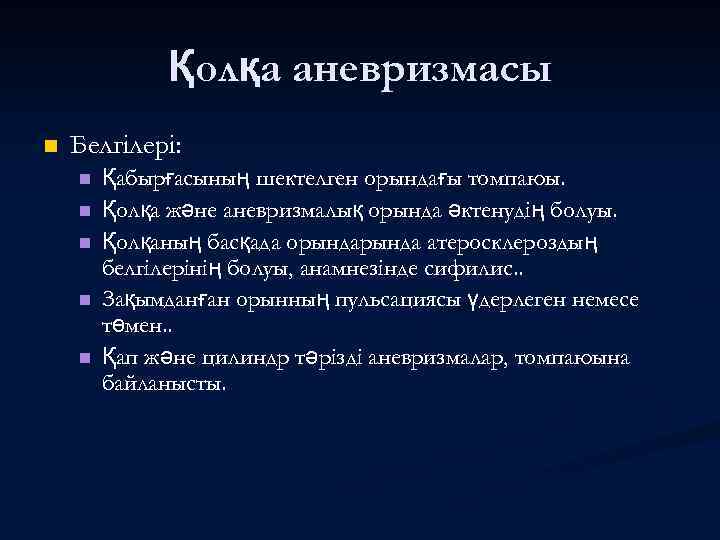 Қолқа аневризмасы

Белгілері:
Қабырғасының шектелген орындағы томпаюы.
Қолқа және аневризмалық орында әктенудің болуы.
Қолқаның басқада орындарында атеросклероздың белгілерінің болуы, анамнезінде сифилис..
Зақымданған орынның пульсациясы үдерлеген немесе төмен..
Қап және цилиндр тәрізді аневризмалар, томпаюына байланысты.